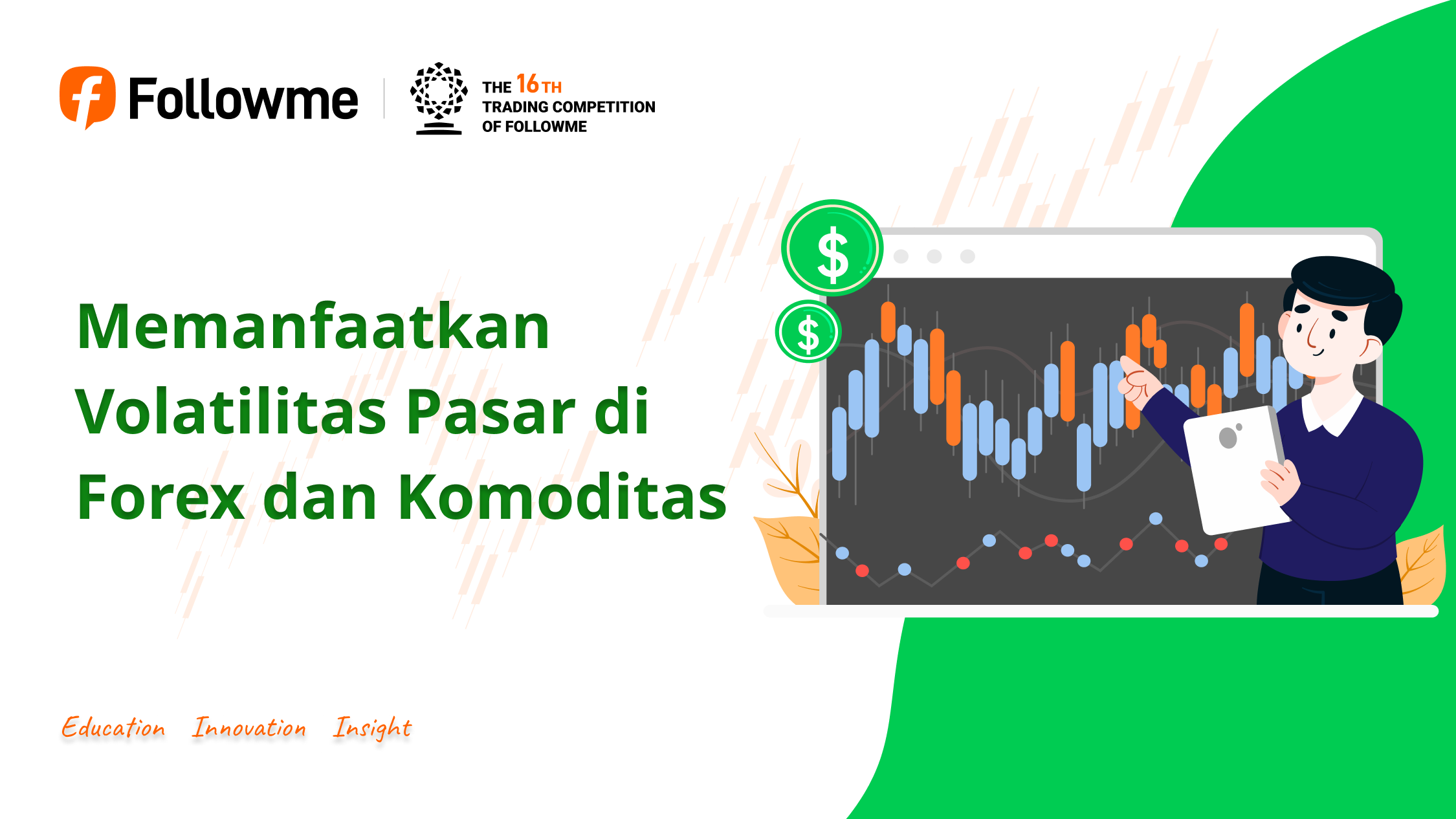 Followme

THE 16TH TRADING COMPETITION OF FOLLOWME

Memanfaatkan Volatilitas Pasar di Forex dan Komoditas

$

$

Education Innovation Insight